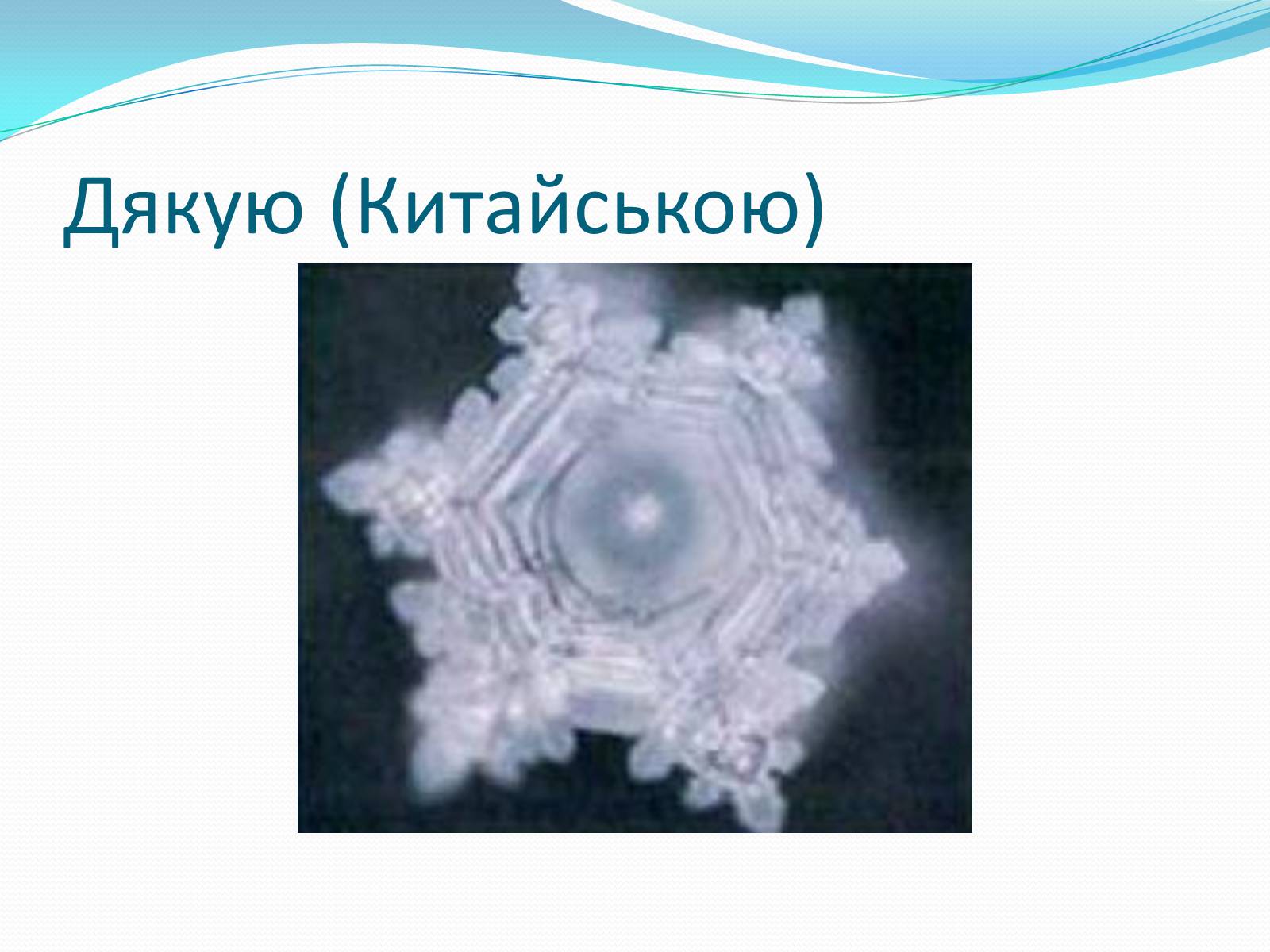 Дякую (Китайською)